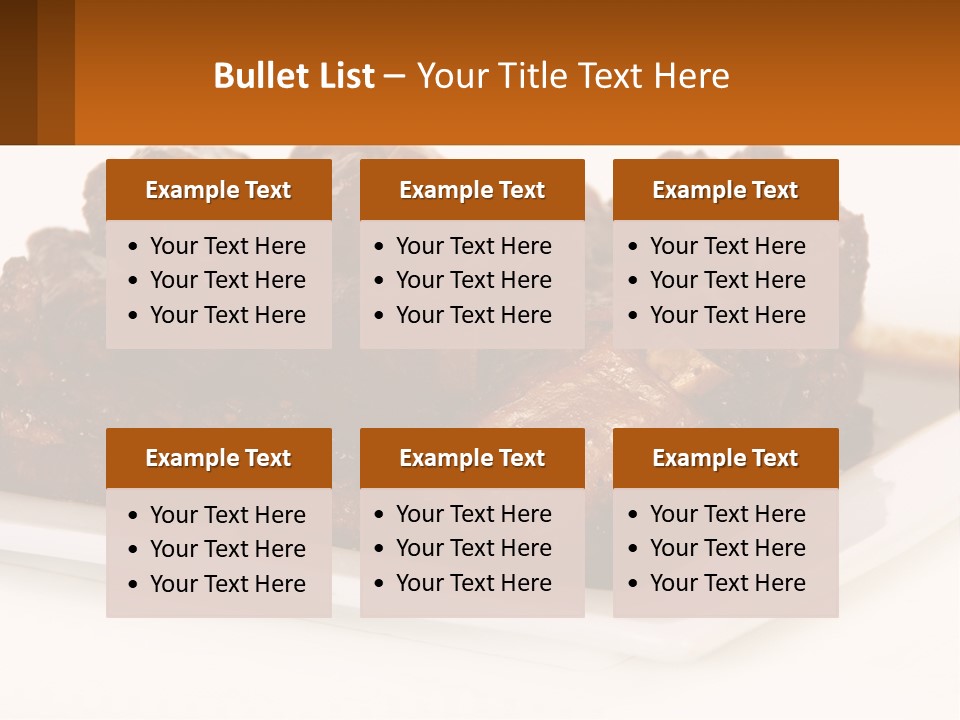 Bullet List – Your Title Text Here

Example Text
• Your Text Here
• Your Text Here
• Your Text Here

Example Text
• Your Text Here
• Your Text Here
• Your Text Here

Example Text
• Your Text Here
• Your Text Here
• Your Text Here

Example Text
• Your Text Here
• Your Text Here
• Your Text Here

Example Text
• Your Text Here
• Your Text Here
• Your Text Here

Example Text
• Your Text Here
• Your Text Here
• Your Text Here